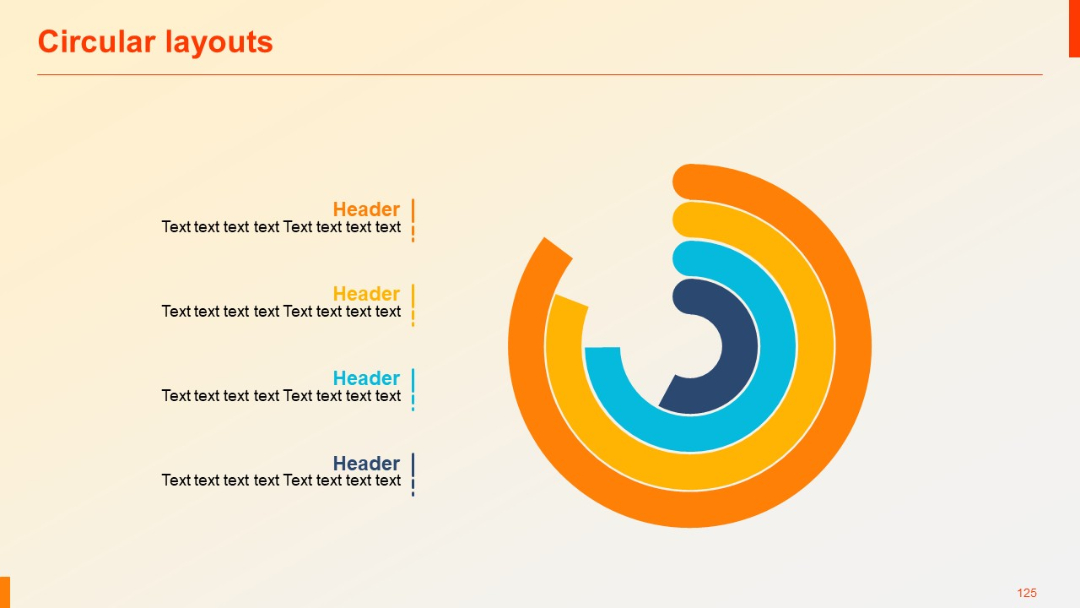 Circular layouts

Header
Text text text text Text text text text

Header
Text text text text Text text text text

Header
Text text text text Text text text text

Header
Text text text text Text text text text

125